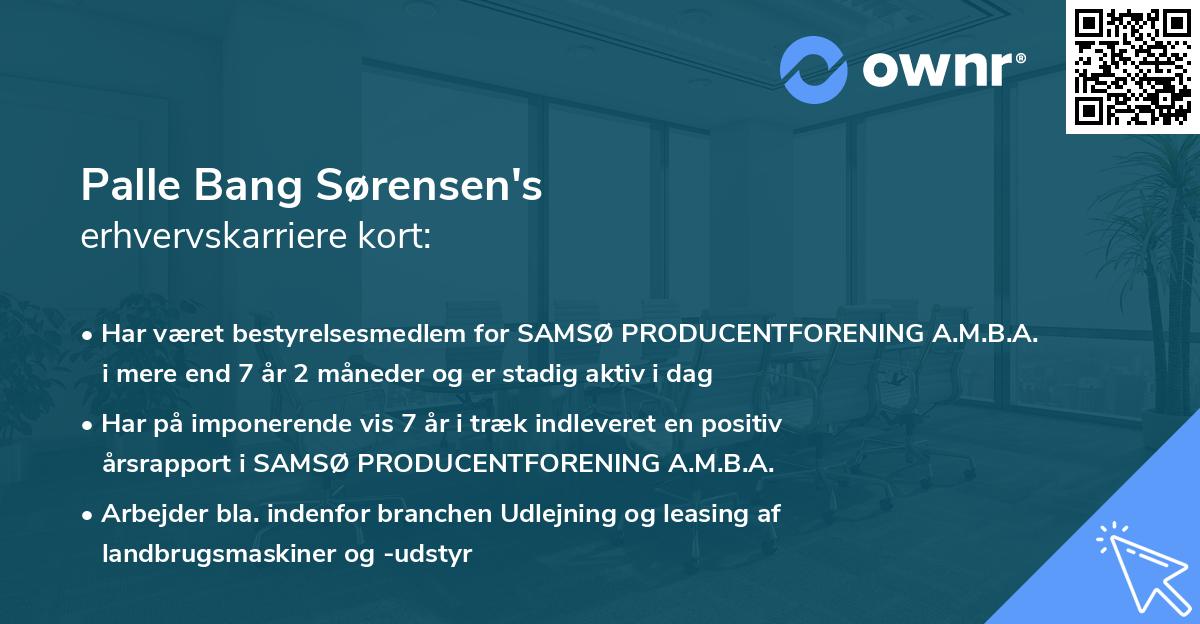 ownr®

Palle Bang Sørensen's
erhvervskarriere kort:

• Har været bestyrelsesmedlem for SAMSØ PRODUCENTFORENING A.M.B.A. i mere end 7 år 2 måneder og er stadig aktiv i dag

• Har på imponerende vis 7 år i træk indleveret en positiv årsrapport i SAMSØ PRODUCENTFORENING A.M.B.A.

• Arbejder bla. indenfor branchen Udlejning og leasing af landbrugsmaskiner og -udstyr